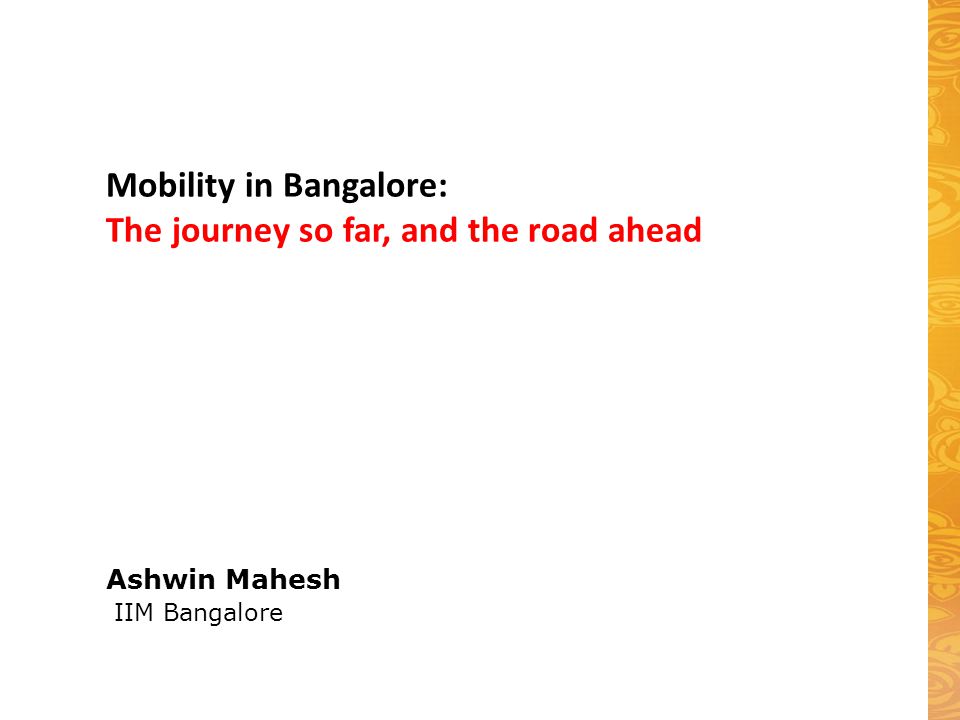 Mobility in Bangalore:
The journey so far, and the road ahead

Ashwin Mahesh
IIM Bangalore